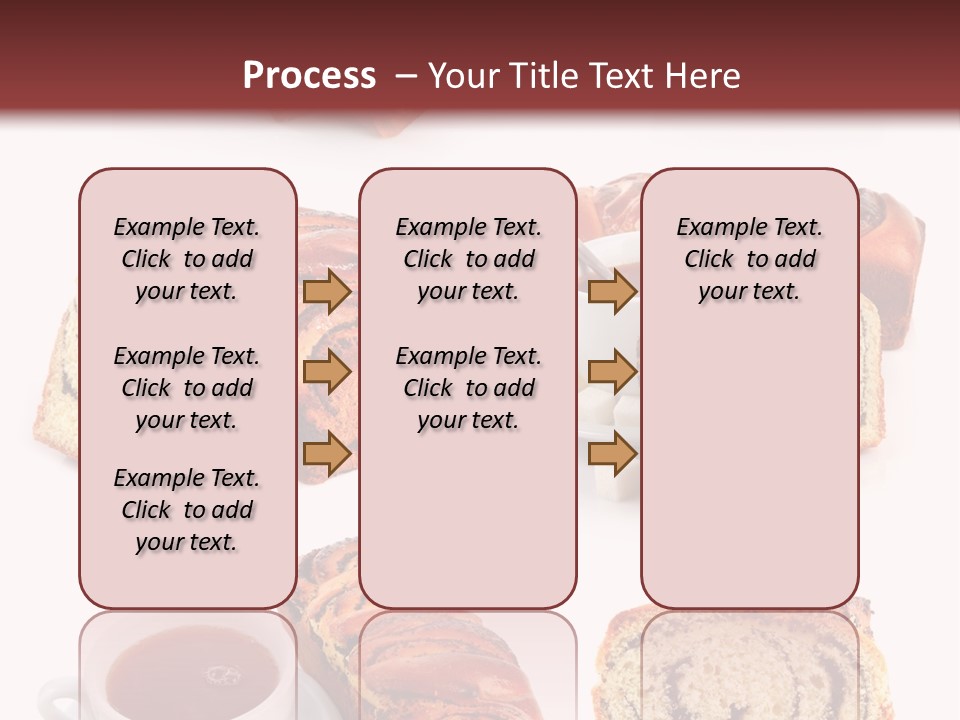 Process – Your Title Text Here

Example Text. Click to add your text.

Example Text. Click to add your text.

Example Text. Click to add your text.

Example Text. Click to add your text.

Example Text. Click to add your text.

Example Text. Click to add your text.